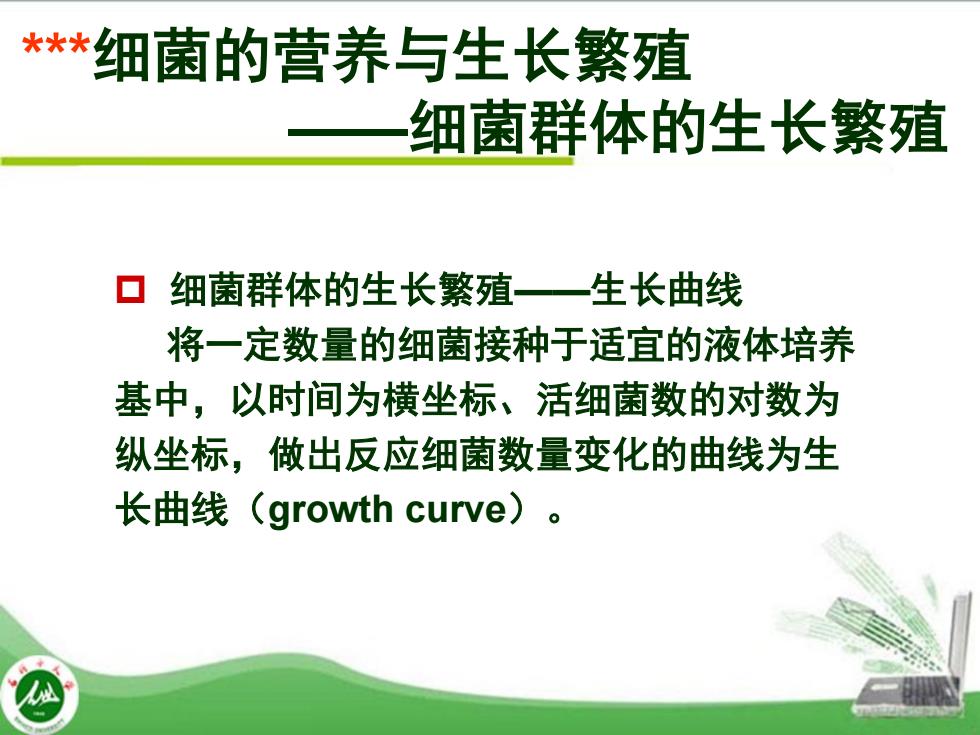 ***细菌的营养与生长繁殖
——细菌群体的生长繁殖

细菌群体的生长繁殖——生长曲线

将一定数量的细菌接种于适宜的液体培养基中，以时间为横坐标、活细菌数的对数为纵坐标，做出反应细菌数量变化的曲线为生长曲线（growth curve）。